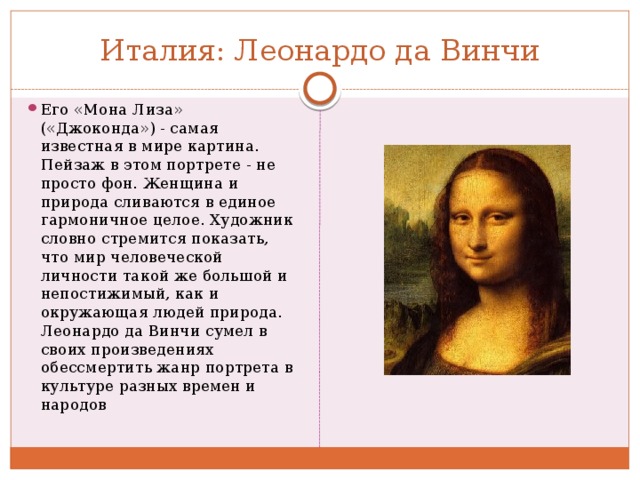 Италия: Леонардо да Винчи

Его «Мона Лиза» («Джоконда») - самая известная в мире картина. Пейзаж в этом портрете - не просто фон. Женщина и природа сливаются в единое гармоничное целое. Художник словно стремится показать, что мир человеческой личности такой же большой и непостижимый, как и окружающая людей природа. Леонардо да Винчи сумел в своих произведениях обессмертить жанр портрета в культуре разных времен и народов